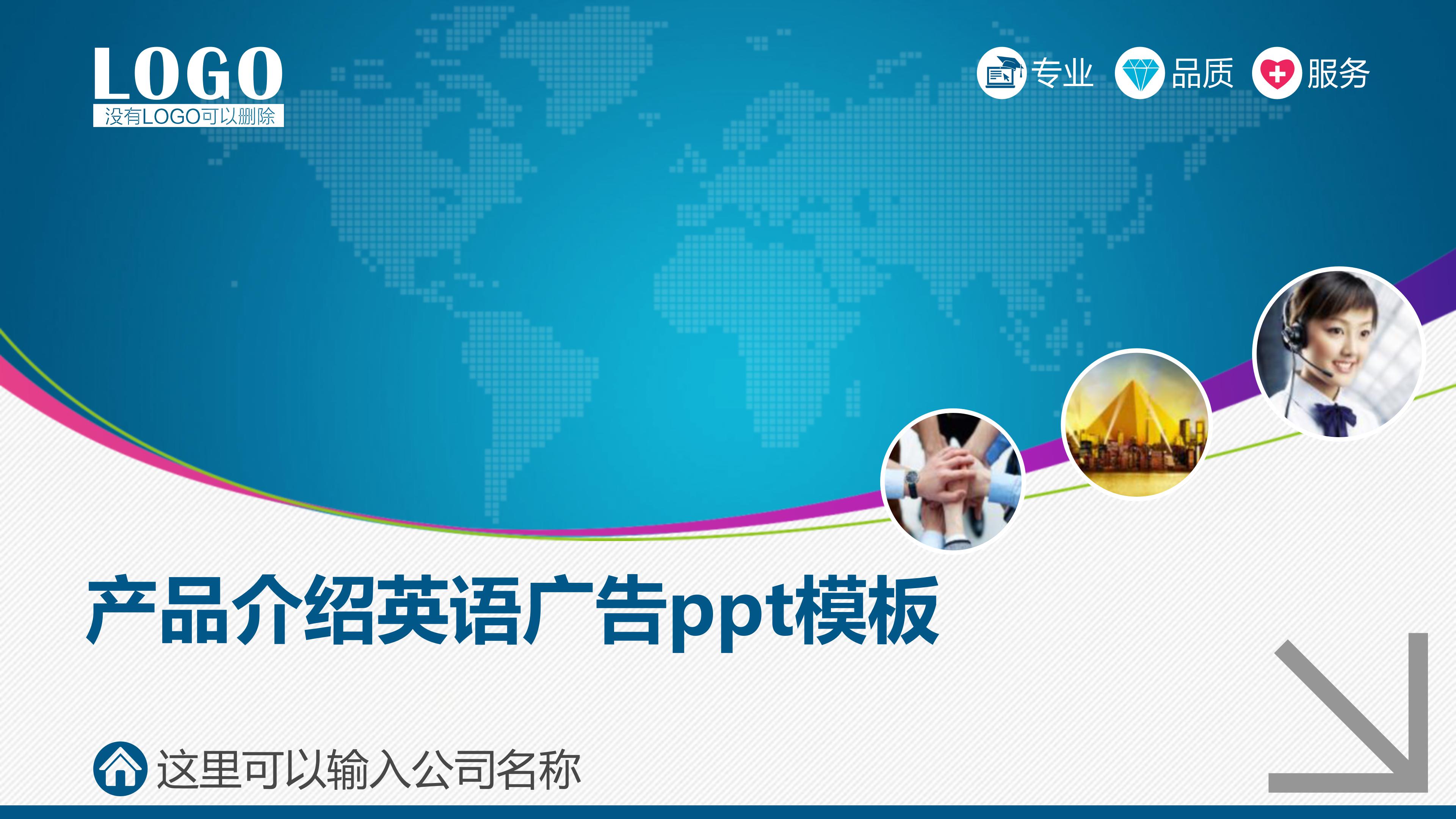 LOGO
没有LOGO可以删除

专业 品质 服务

产品介绍英语广告ppt模板

这里可以输入公司名称